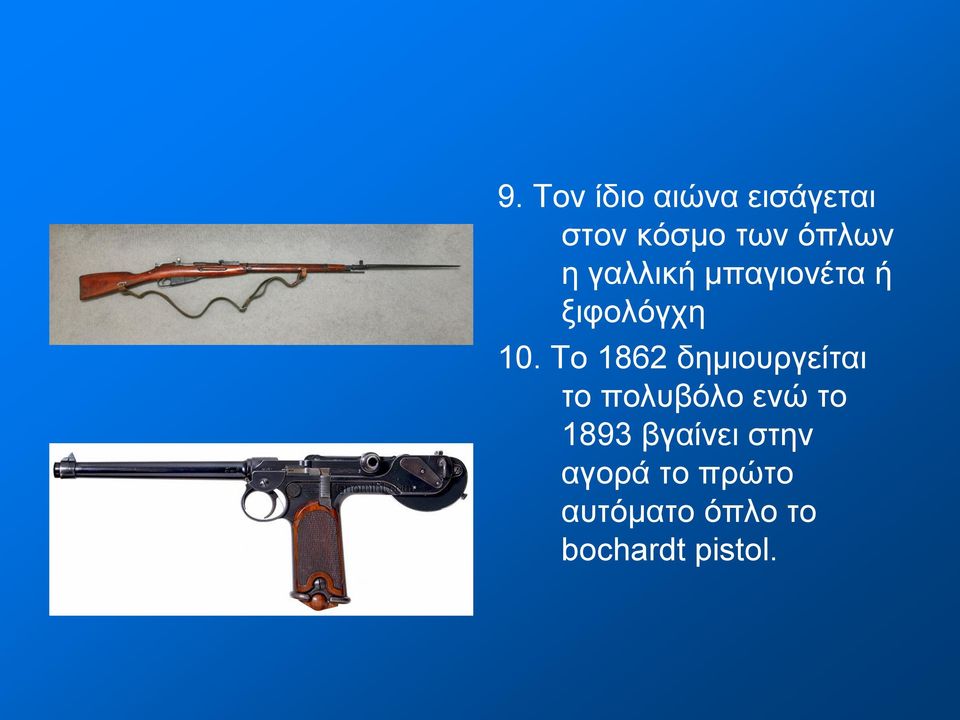 9. Τον ίδιο αιώνα εισάγεται στον κόσμο των όπλων η γαλλική μπαγιονέτα ή ξιφολόγχη

10. Το 1862 δημιουργείται το πολυβόλο ενώ το 1893 βγαίνει στην αγορά το πρώτο αυτόματο όπλο το bochardt pistol.